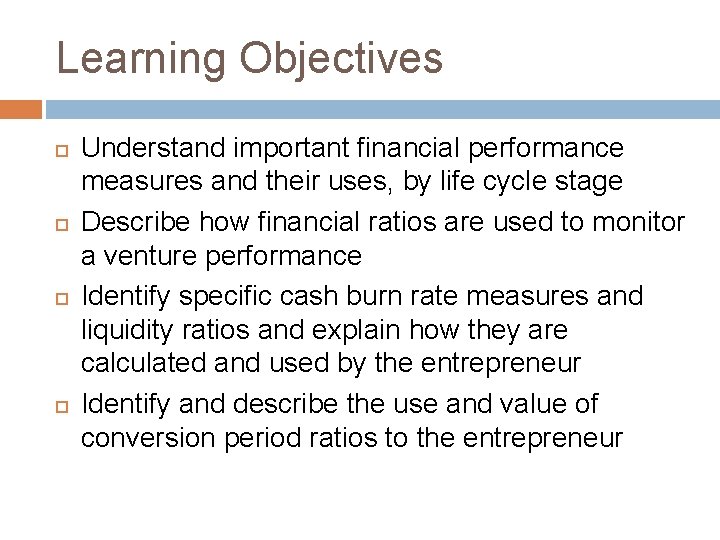 Learning Objectives

Understand important financial performance measures and their uses, by life cycle stage

Describe how financial ratios are used to monitor a venture performance

Identify specific cash burn rate measures and liquidity ratios and explain how they are calculated and used by the entrepreneur

Identify and describe the use and value of conversion period ratios to the entrepreneur